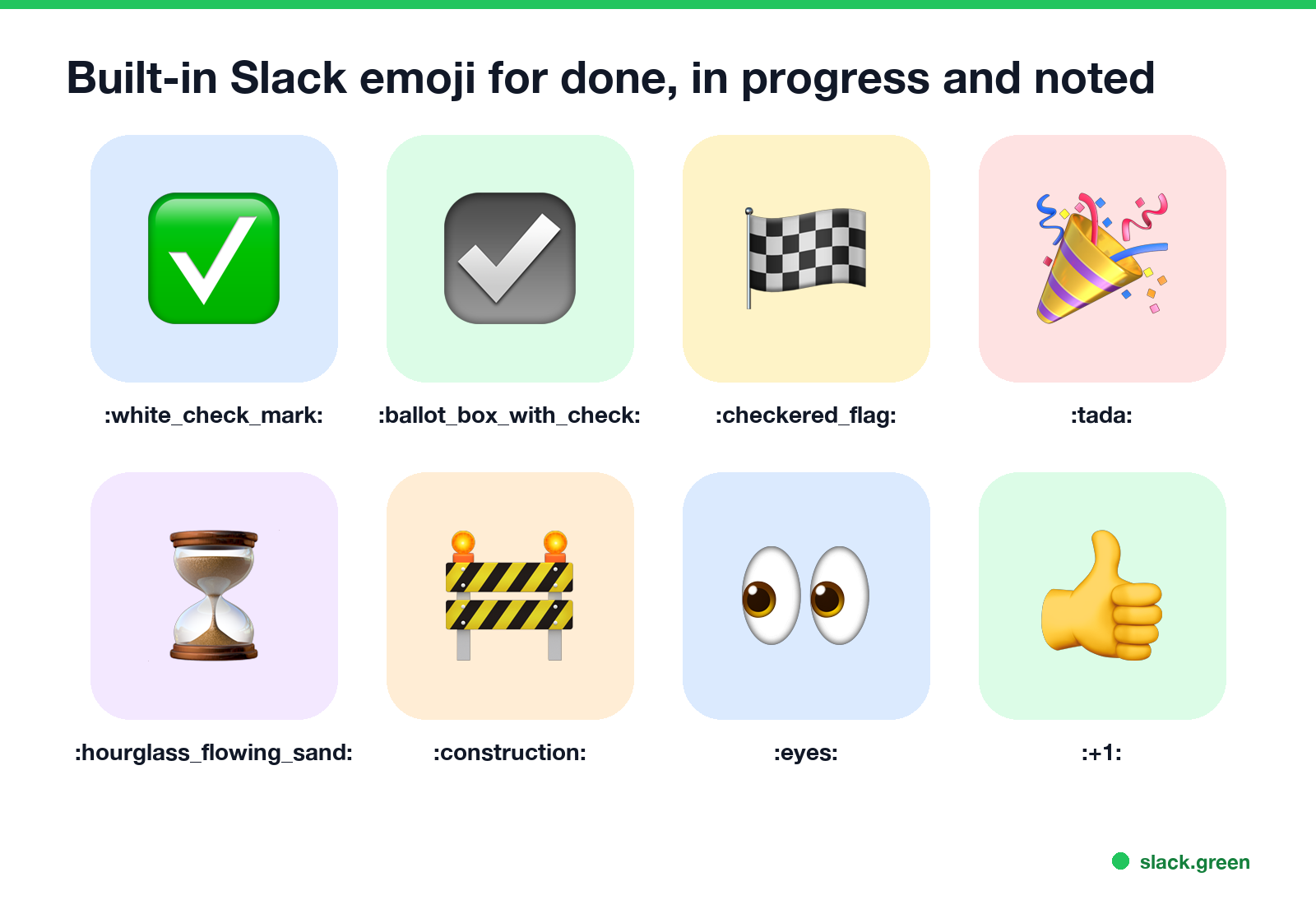 Built-in Slack emoji for done, in progress and noted

:white_check_mark:

:ballot_box_with_check:

:checkered_flag:

:tada:

:hourglass_flowing_sand:

:construction:

:eyes:

:+1:

slack.green